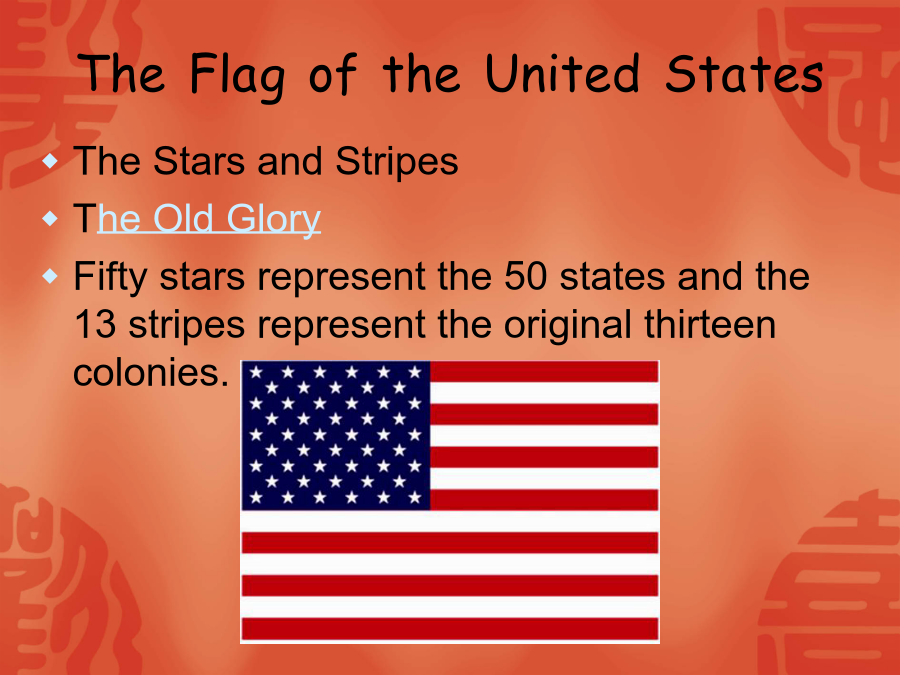 The Flag of the United States

The Stars and Stripes

The Old Glory

Fifty stars represent the 50 states and the 13 stripes represent the original thirteen colonies.